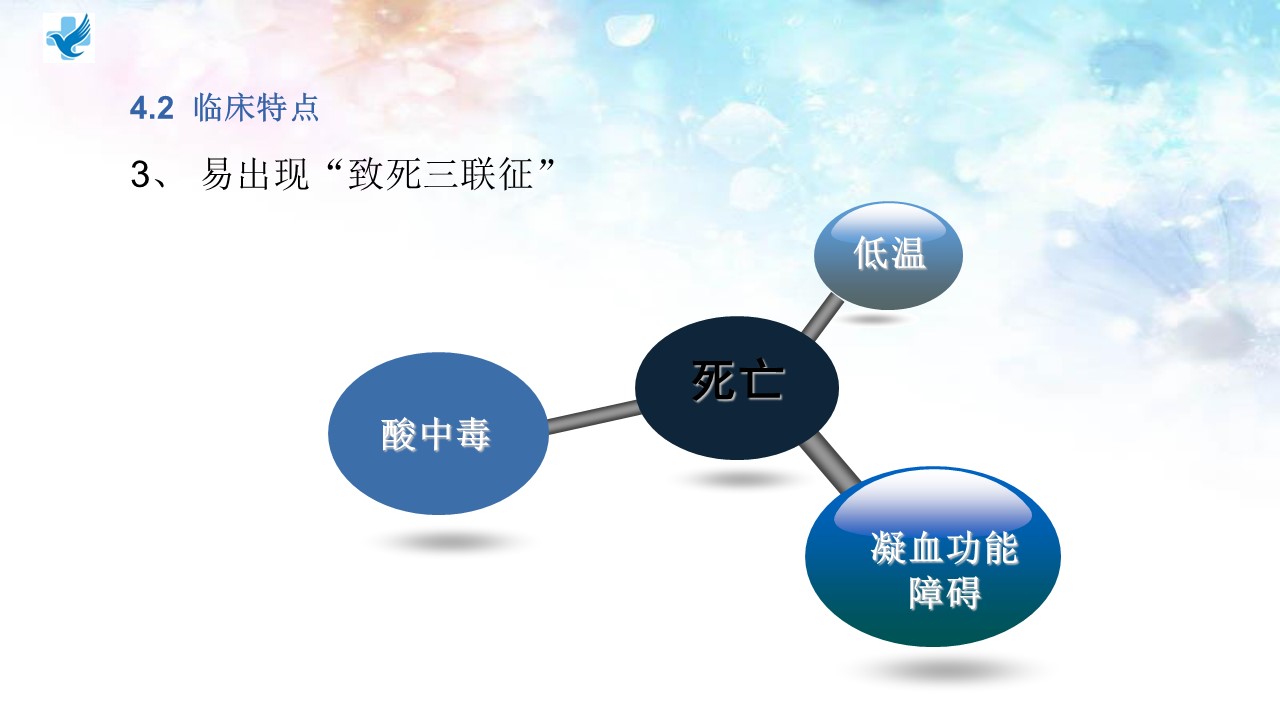 4.2 临床特点

3、 易出现“致死三联征”

低温

死亡

酸中毒

凝血功能障碍